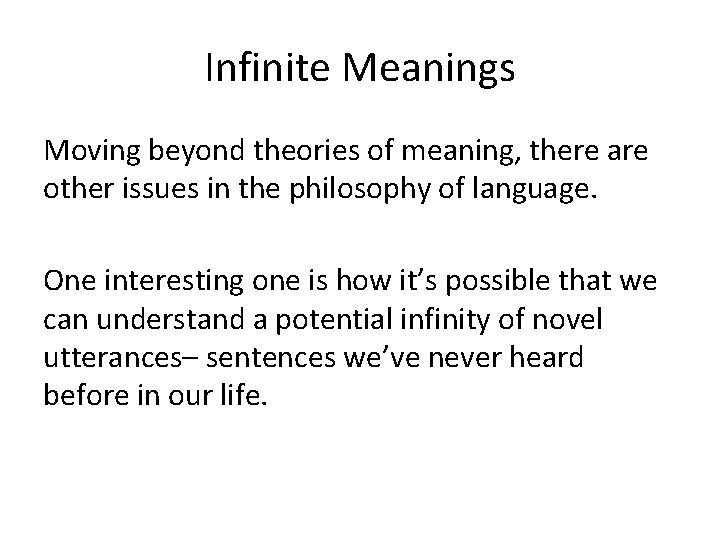 Infinite Meanings

Moving beyond theories of meaning, there are other issues in the philosophy of language.

One interesting one is how it’s possible that we can understand a potential infinity of novel utterances– sentences we’ve never heard before in our life.